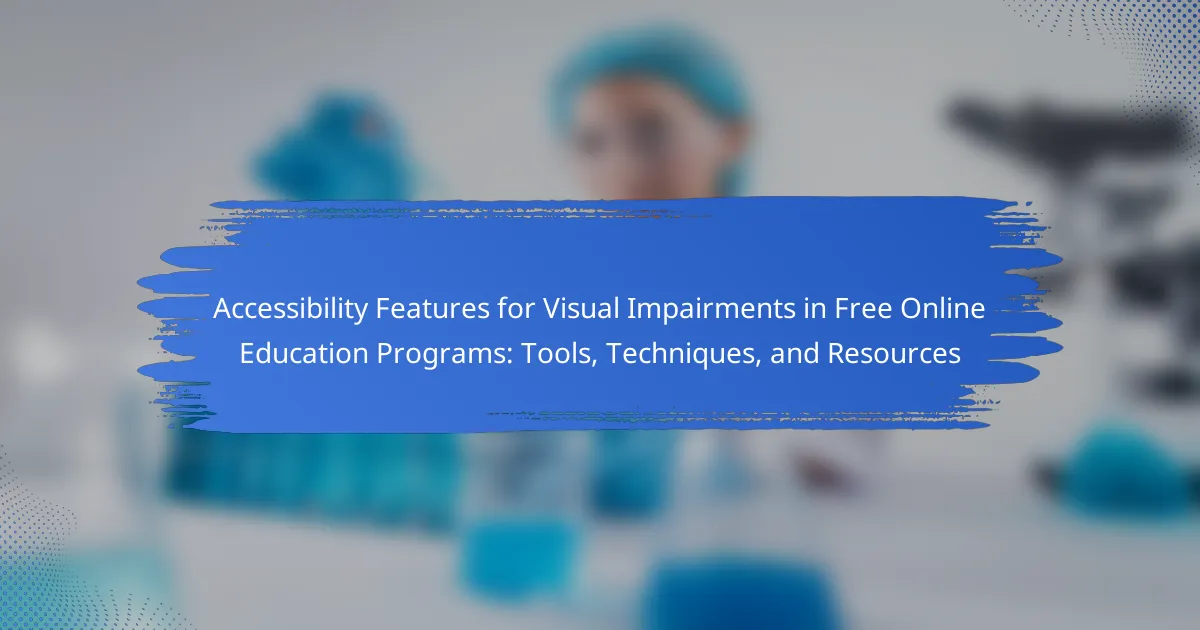 Accessibility Features for Visual Impairments in Free Online Education Programs: Tools, Techniques, and Resources